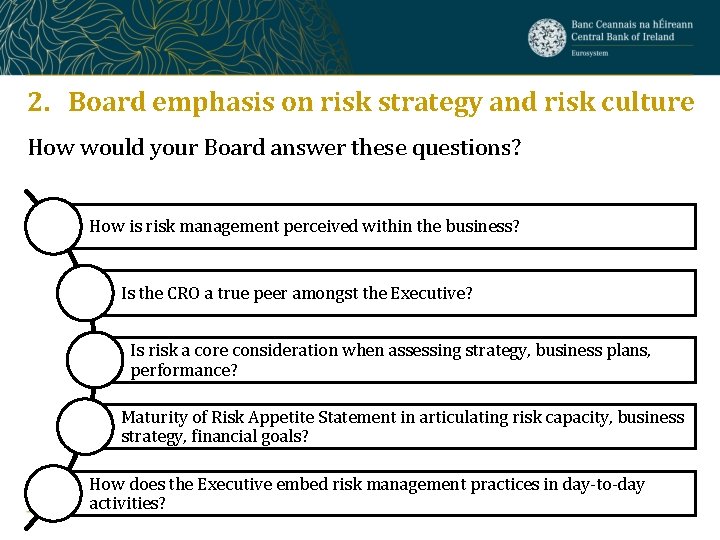 Banc Ceannais na hÉireann
Central Bank of Ireland
Eurosystem

2. Board emphasis on risk strategy and risk culture

How would your Board answer these questions?

How is risk management perceived within the business?

Is the CRO a true peer amongst the Executive?

Is risk a core consideration when assessing strategy, business plans, performance?

Maturity of Risk Appetite Statement in articulating risk capacity, business strategy, financial goals?

How does the Executive embed risk management practices in day-to-day activities?